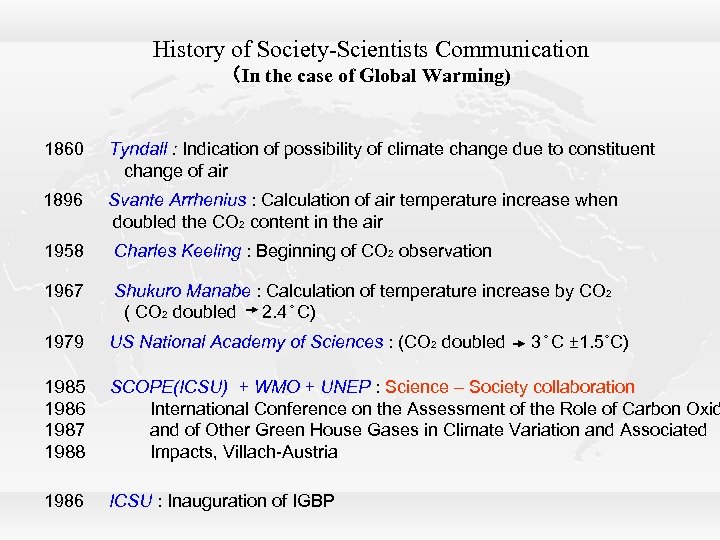 History of Society-Scientists Communication
(In the case of Global Warming)

1860 Tyndall : Indication of possibility of climate change due to constituent change of air

1896 Svante Arrhenius : Calculation of air temperature increase when doubled the $CO_2$ content in the air

1958 Charles Keeling : Beginning of $CO_2$ observation

1967 Shukuro Manabe : Calculation of temperature increase by $CO_2$ ( $CO_2$ doubled → 2.4˚C)

1979 US National Academy of Sciences : ($CO_2$ doubled → 3˚C ±1.5˚C)

1985 SCOPE(ICSU) + WMO + UNEP : Science – Society collaboration
1986 International Conference on the Assessment of the Role of Carbon Oxid
1987 and of Other Green House Gases in Climate Variation and Associated
1988 Impacts, Villach-Austria

1986 ICSU : Inauguration of IGBP